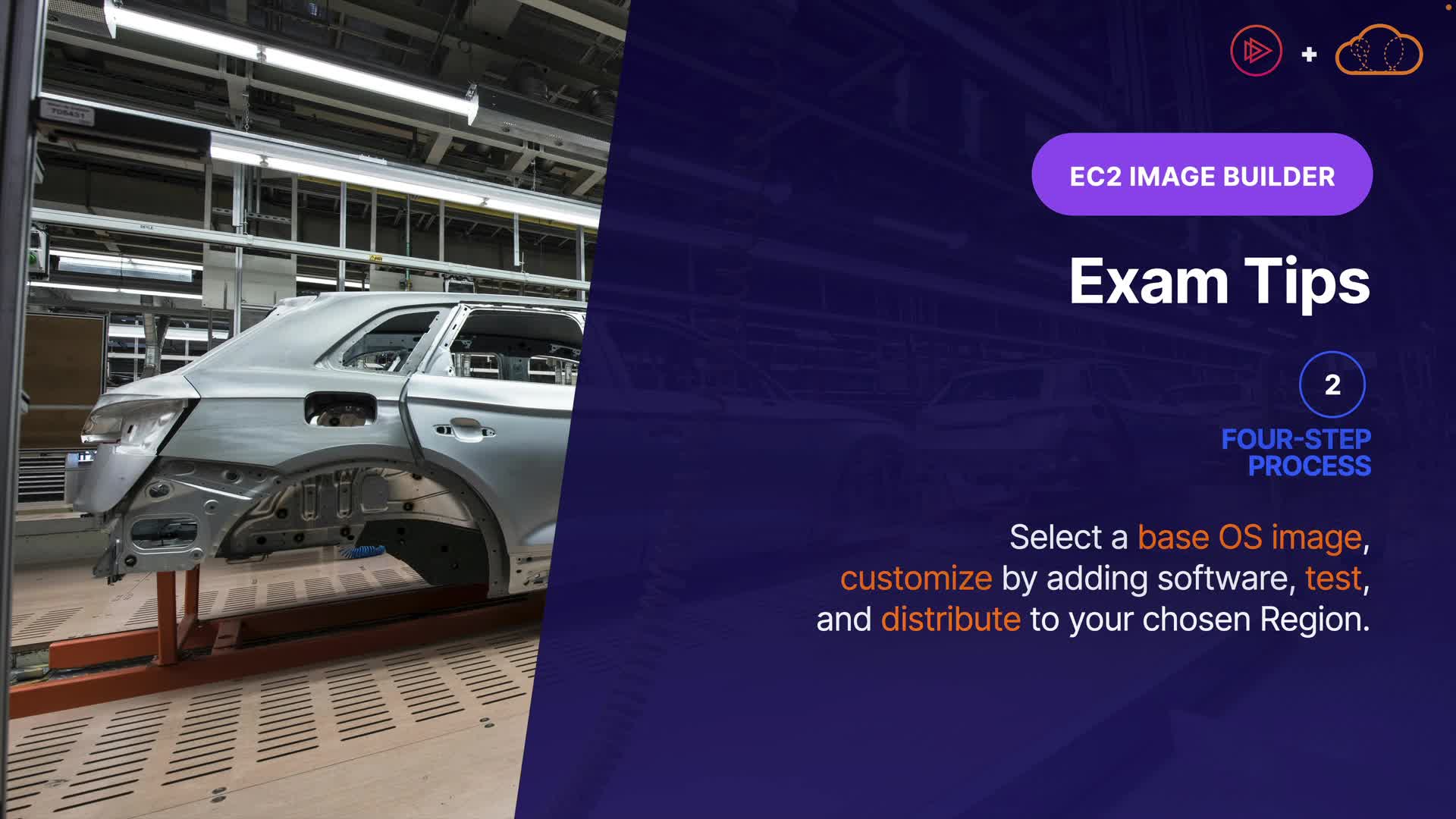 +

EC2 IMAGE BUILDER

Exam Tips

2

FOUR-STEP PROCESS

Select a base OS image, customize by adding software, test, and distribute to your chosen Region.